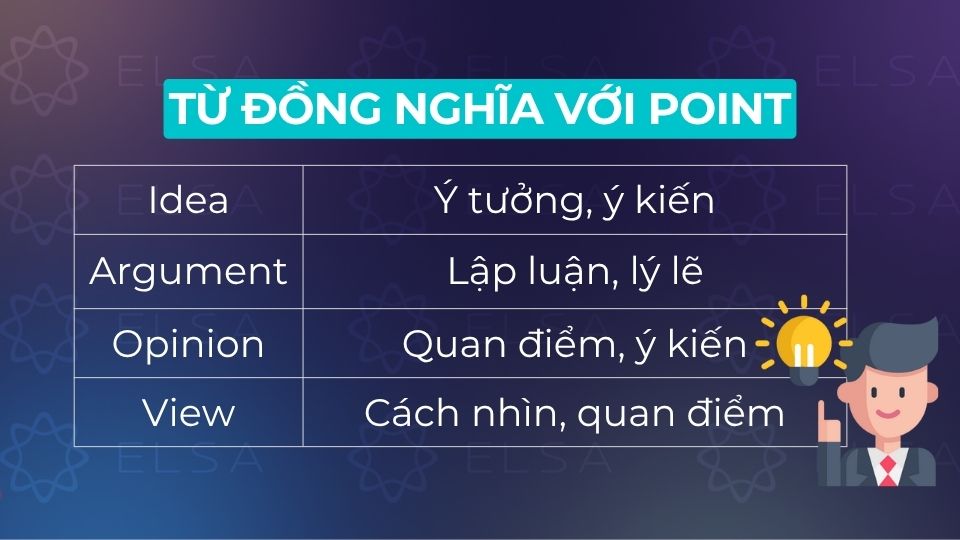 TỪ ĐỒNG NGHĨA VỚI POINT

| Idea | Ý tưởng, ý kiến |
|---|---|
| Argument | Lập luận, lý lẽ |
| Opinion | Quan điểm, ý kiến |
| View | Cách nhìn, quan điểm |

ELSA